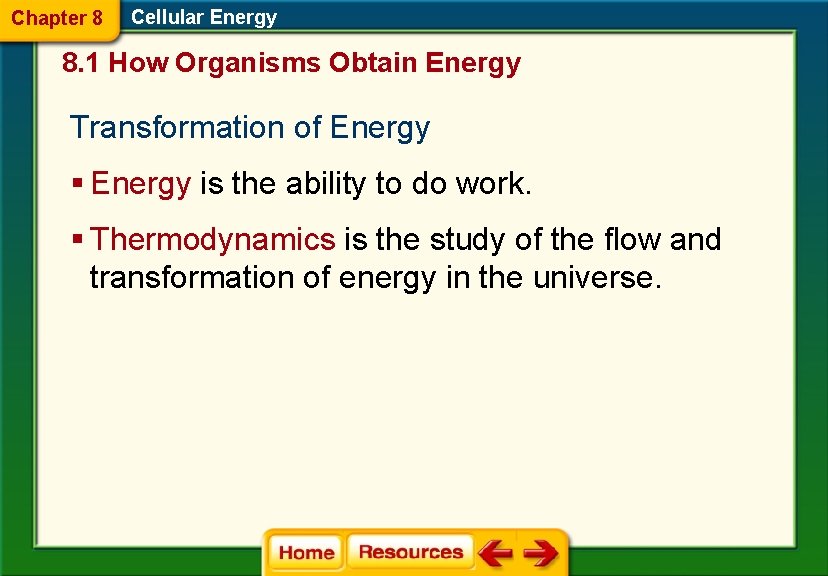 Chapter 8 Cellular Energy

8.1 How Organisms Obtain Energy

Transformation of Energy

▪ Energy is the ability to do work.

▪ Thermodynamics is the study of the flow and transformation of energy in the universe.

Home Resources